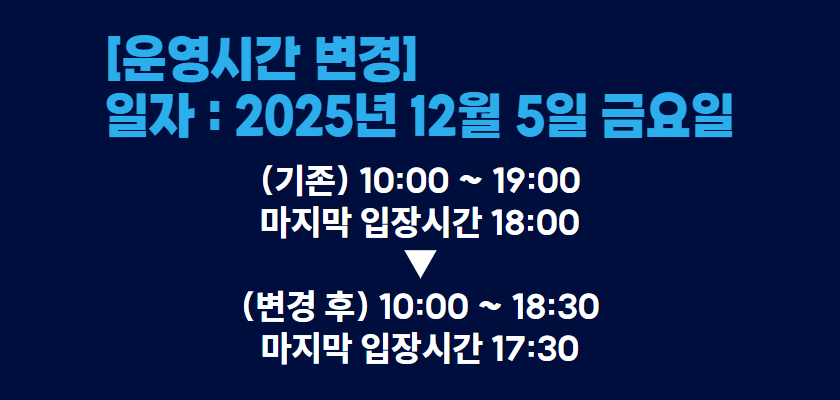 [운영시간 변경]
일자 : 2025년 12월 5일 금요일

(기존) 10:00 ~ 19:00
마지막 입장시간 18:00
▼
(변경 후) 10:00 ~ 18:30
마지막 입장시간 17:30